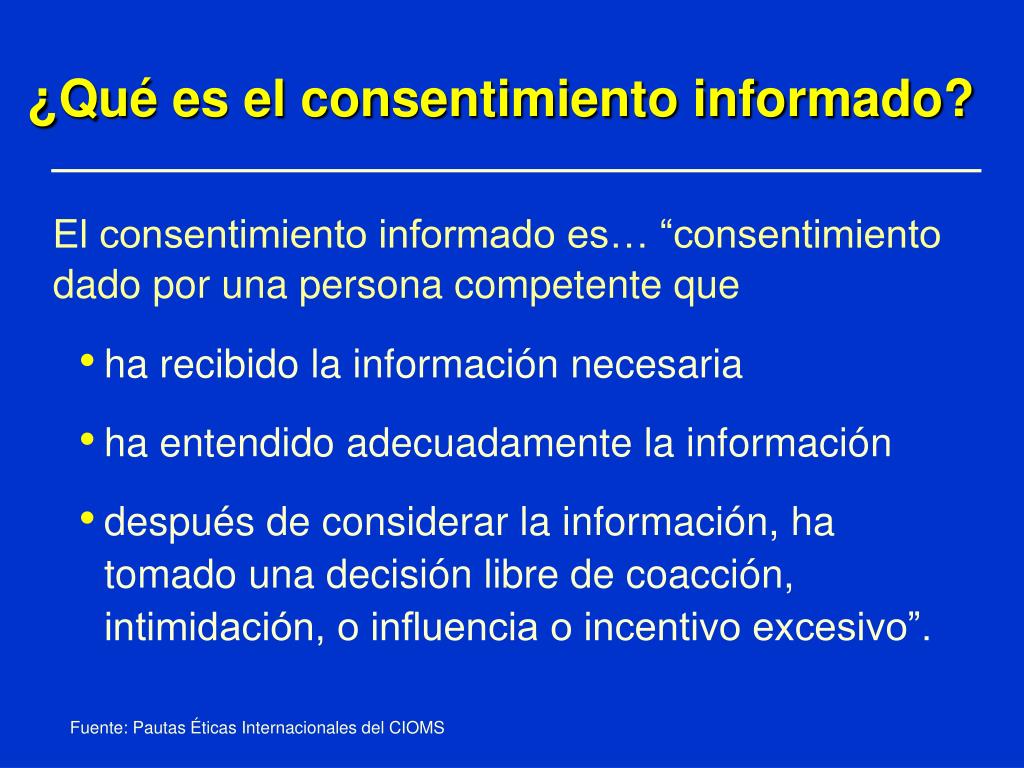 ¿Qué es el consentimiento informado?

El consentimiento informado es… “consentimiento dado por una persona competente que

• ha recibido la información necesaria

• ha entendido adecuadamente la información

• después de considerar la información, ha tomado una decisión libre de coacción, intimidación, o influencia o incentivo excesivo”.

Fuente: Pautas Éticas Internacionales del CIOMS